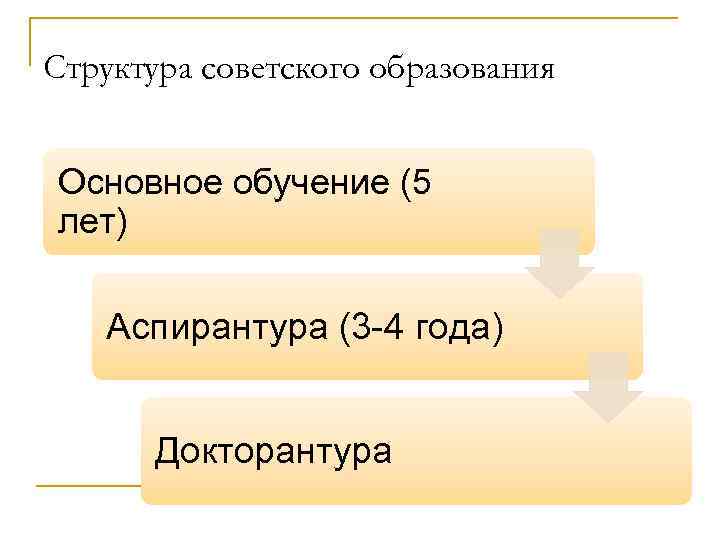 Структура советского образования

Основное обучение (5 лет)

Аспирантура (3-4 года)

Докторантура